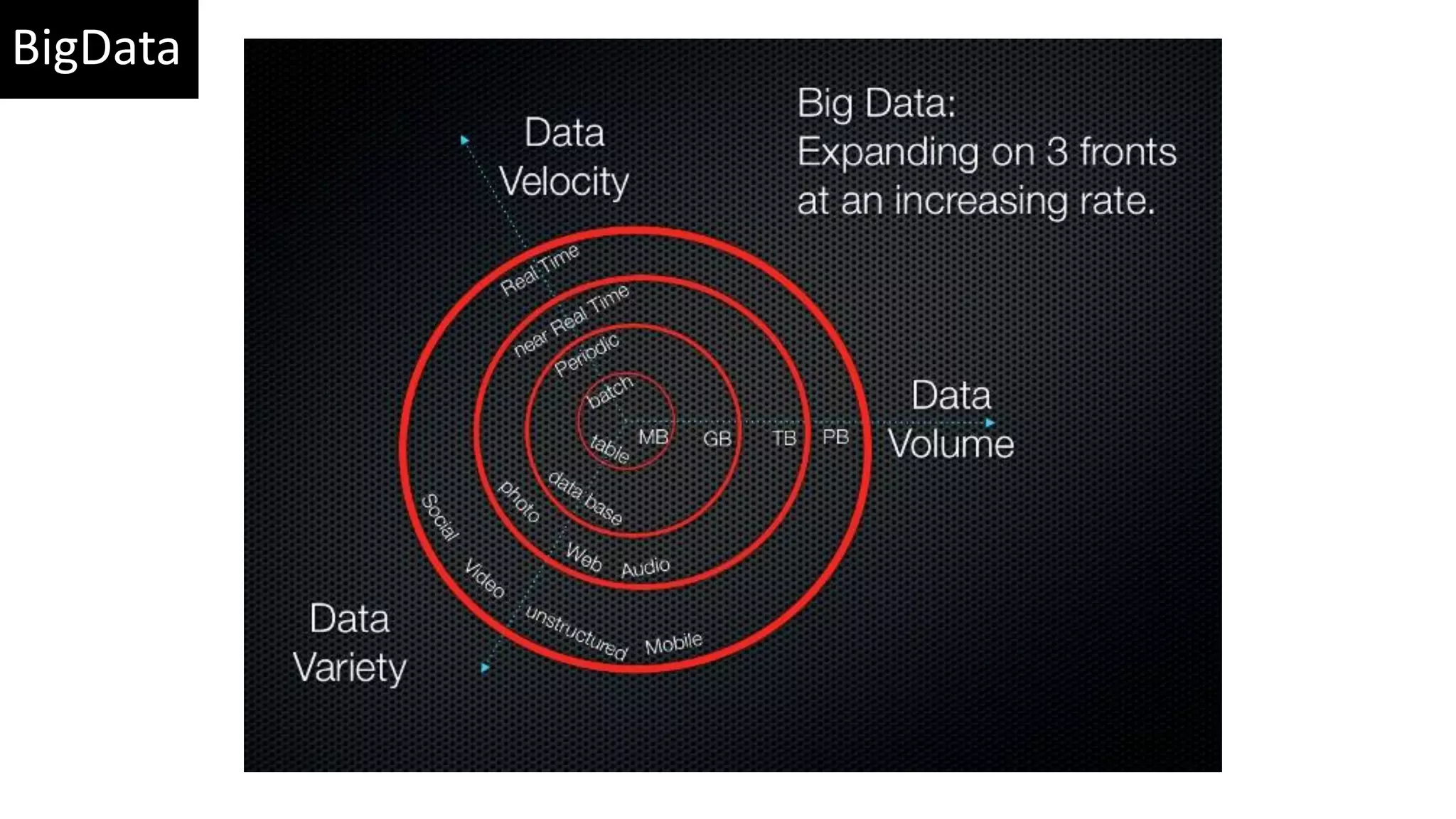 BigData

Big Data:
Expanding on 3 fronts at an increasing rate.

Data Velocity

Real Time
near Real Time
Periodic
batch

MB GB TB PB

Data Volume

table
data base
photo
Web
Audio
Social
Video
unstructured
Mobile

Data Variety